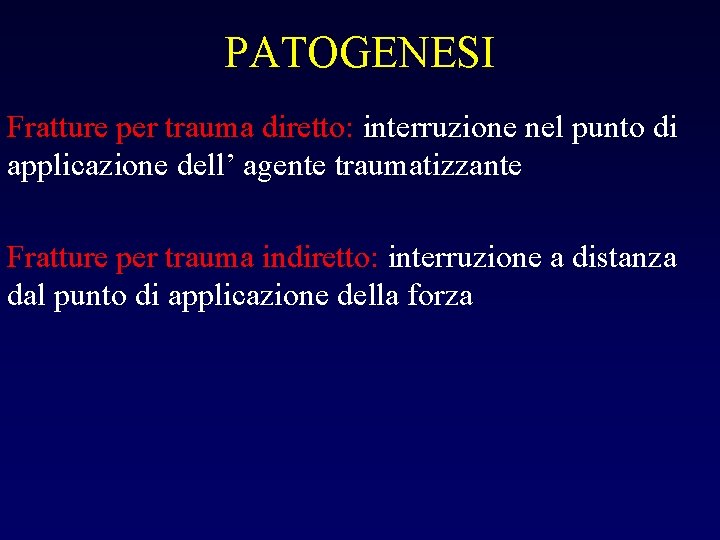 PATOGENESI

Fratture per trauma diretto: interruzione nel punto di applicazione dell’ agente traumatizzante

Fratture per trauma indiretto: interruzione a distanza dal punto di applicazione della forza